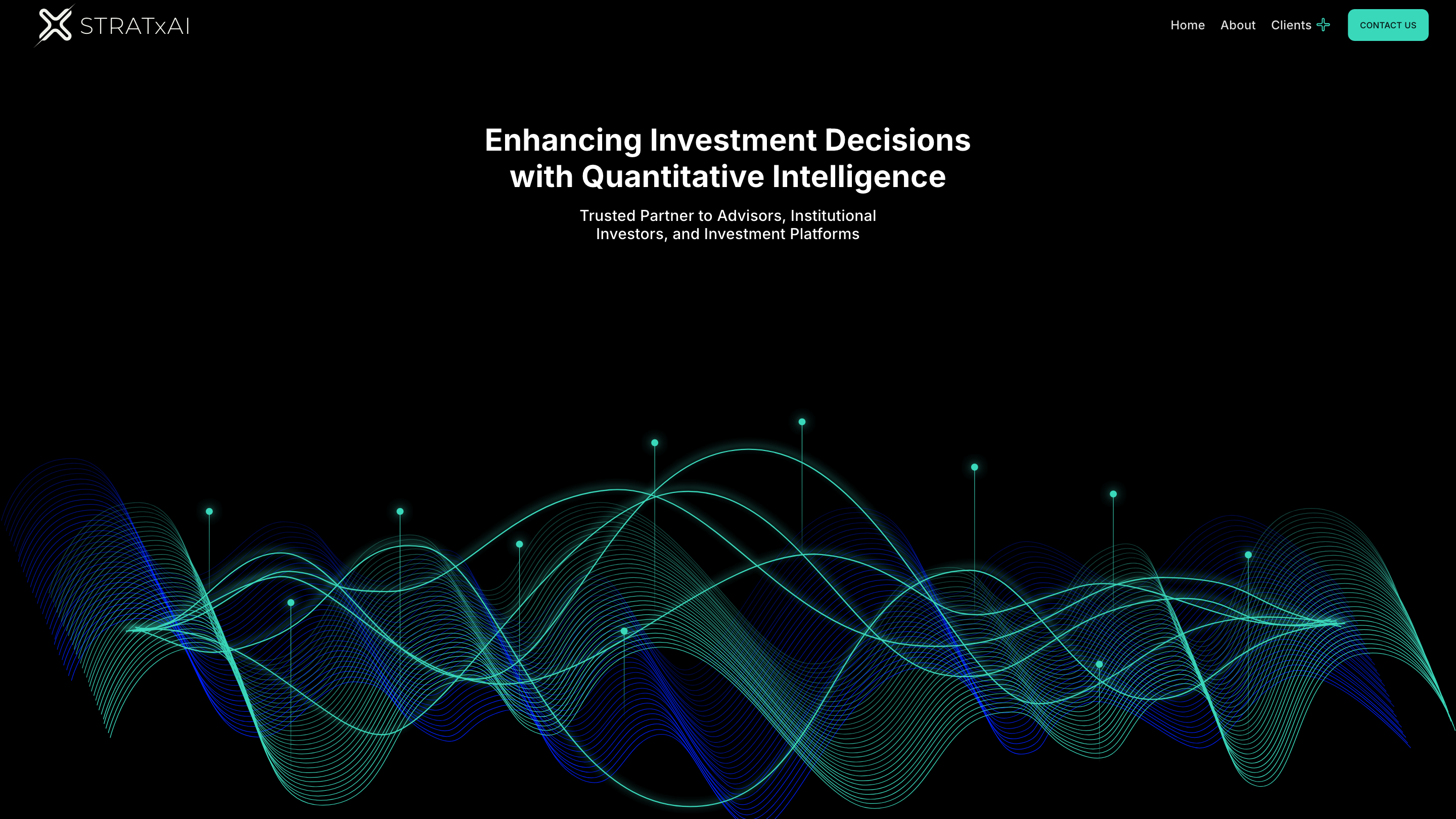 STRATxAI

Home About Clients CONTACT US

Enhancing Investment Decisions with Quantitative Intelligence

Trusted Partner to Advisors, Institutional Investors, and Investment Platforms